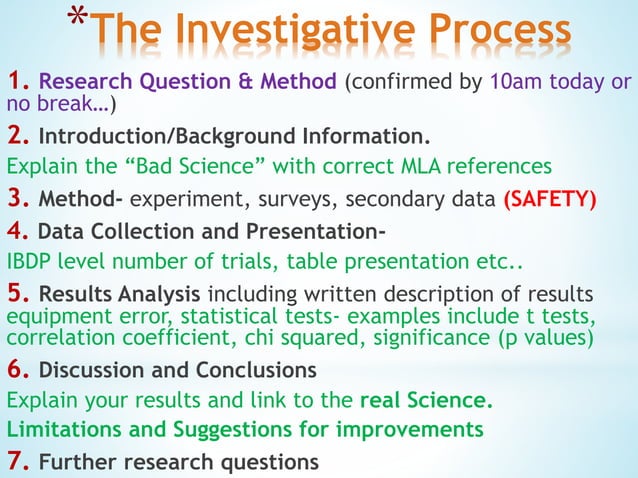 *The Investigative Process

1. Research Question & Method (confirmed by 10am today or no break…)

2. Introduction/Background Information.

Explain the “Bad Science” with correct MLA references

3. Method- experiment, surveys, secondary data (SAFETY)

4. Data Collection and Presentation-

IBDP level number of trials, table presentation etc..

5. Results Analysis including written description of results equipment error, statistical tests- examples include t tests, correlation coefficient, chi squared, significance (p values)

6. Discussion and Conclusions

Explain your results and link to the real Science.

Limitations and Suggestions for improvements

7. Further research questions